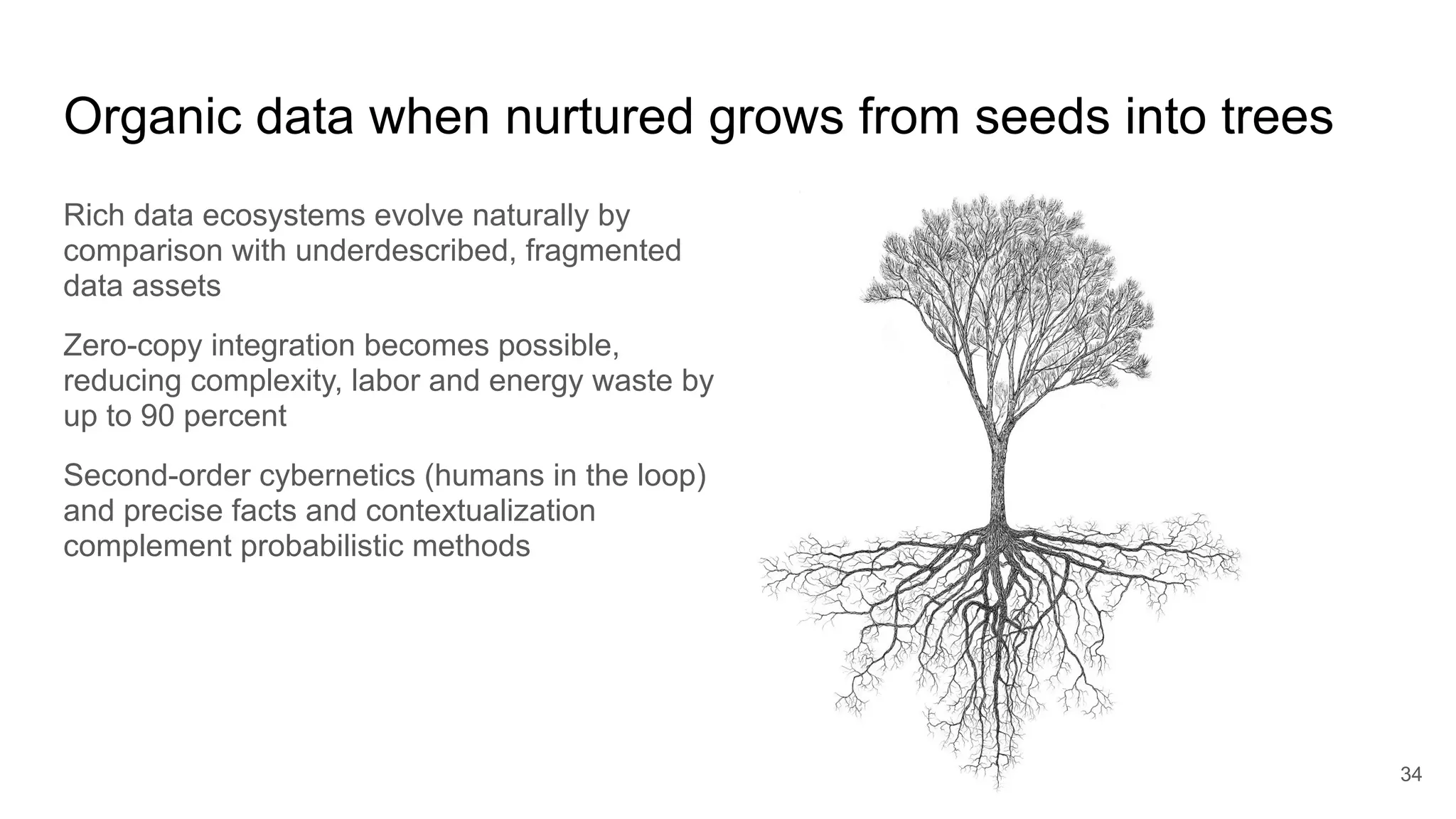 Organic data when nurtured grows from seeds into trees

Rich data ecosystems evolve naturally by comparison with underdescribed, fragmented data assets

Zero-copy integration becomes possible, reducing complexity, labor and energy waste by up to 90 percent

Second-order cybernetics (humans in the loop) and precise facts and contextualization complement probabilistic methods

34